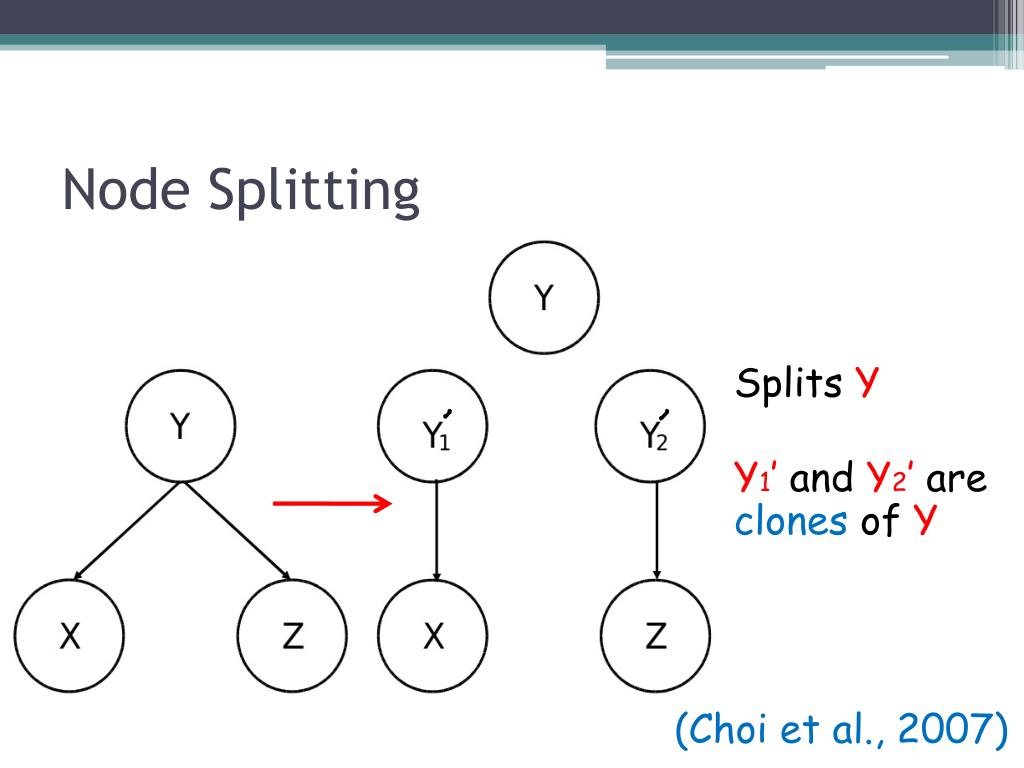 Node Splitting

Y

Y

$Y_1'$

$Y_2'$

X

Z

X

Z

Splits Y

$Y_1'$ and $Y_2'$ are clones of Y

(Choi et al., 2007)